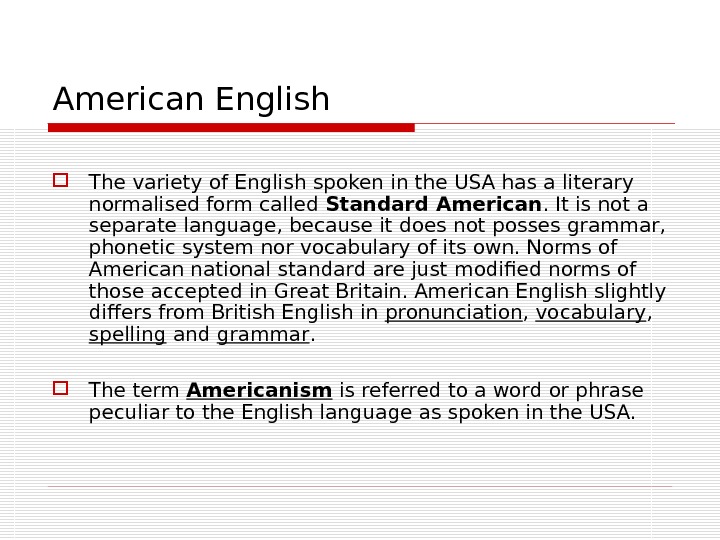 American English

The variety of English spoken in the USA has a literary normalised form called Standard American. It is not a separate language, because it does not posses grammar, phonetic system nor vocabulary of its own. Norms of American national standard are just modified norms of those accepted in Great Britain. American English slightly differs from British English in pronunciation, vocabulary, spelling and grammar.

The term Americanism is referred to a word or phrase peculiar to the English language as spoken in the USA.